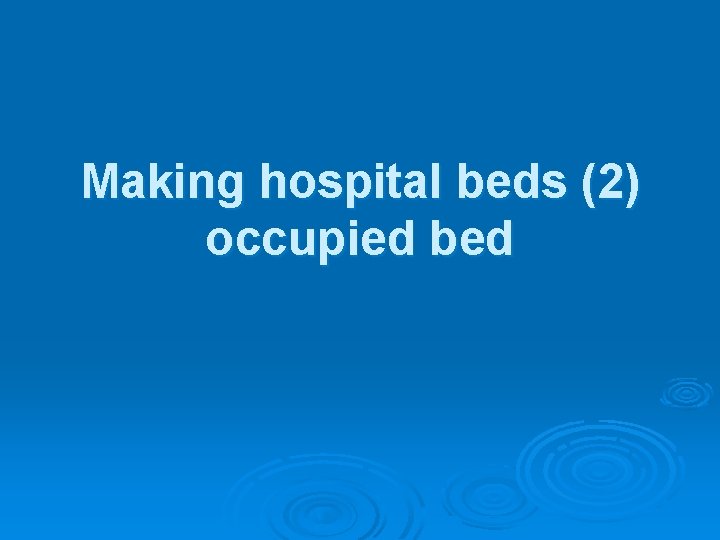 Making hospital beds (2)
occupied bed